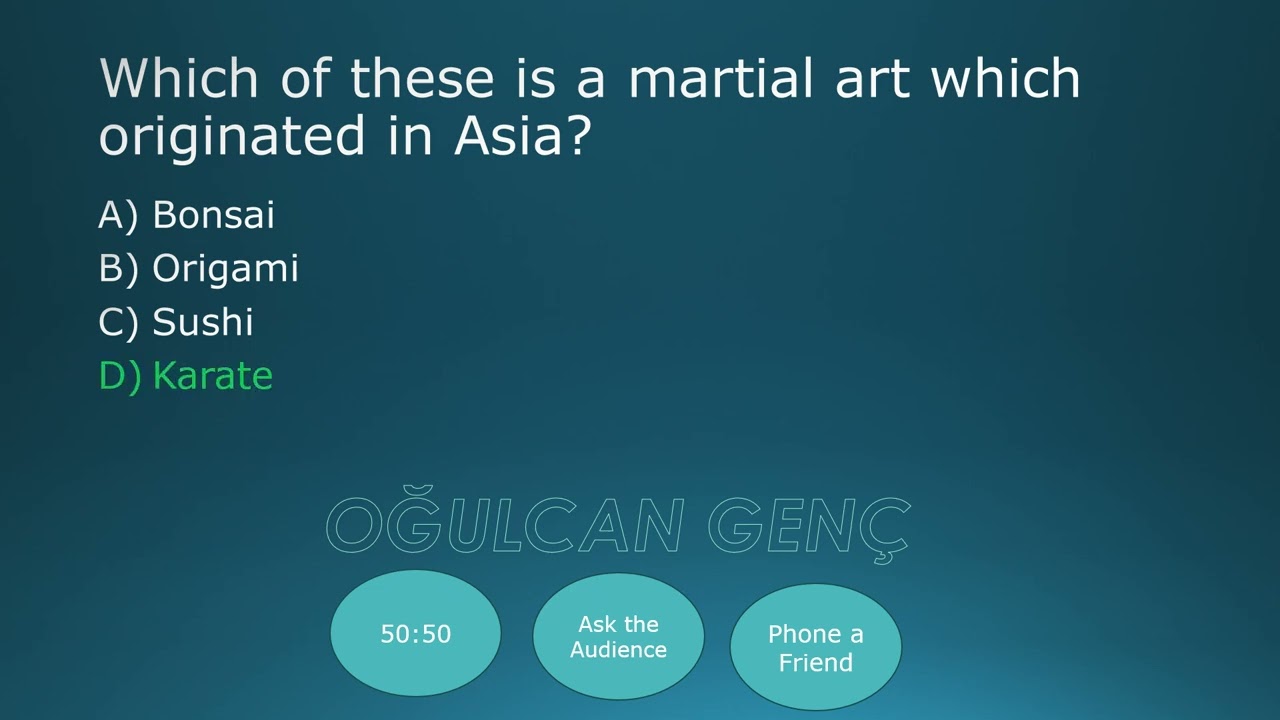 Which of these is a martial art which originated in Asia?

A) Bonsai
B) Origami
C) Sushi
D) Karate

OĞULCAN GENÇ

50:50

Ask the Audience

Phone a Friend